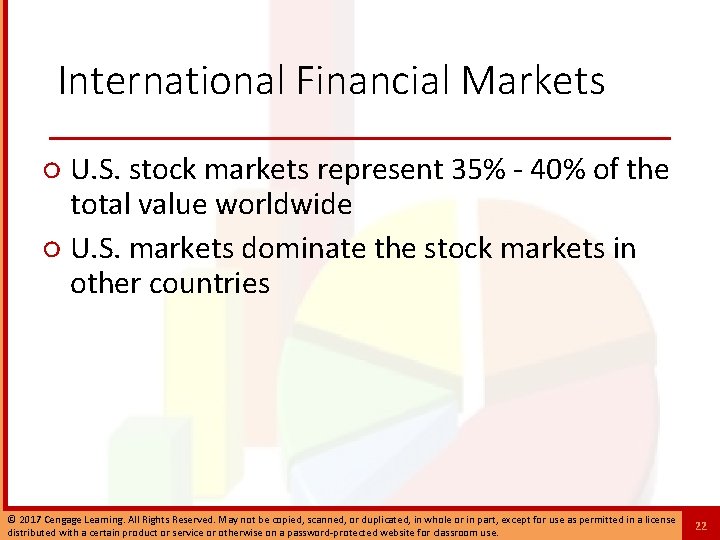 International Financial Markets

U.S. stock markets represent 35% - 40% of the total value worldwide

U.S. markets dominate the stock markets in other countries

© 2017 Cengage Learning. All Rights Reserved. May not be copied, scanned, or duplicated, in whole or in part, except for use as permitted in a license distributed with a certain product or service or otherwise on a password-protected website for classroom use.

22